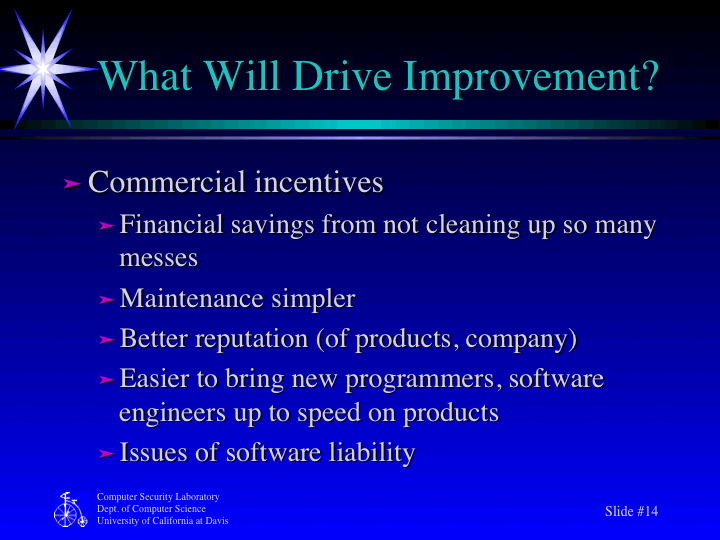 What Will Drive Improvement?

➤ Commercial incentives

➤ Financial savings from not cleaning up so many messes

➤ Maintenance simpler

➤ Better reputation (of products, company)

➤ Easier to bring new programmers, software engineers up to speed on products

➤ Issues of software liability

Computer Security Laboratory
Dept. of Computer Science
University of California at Davis

Slide #14